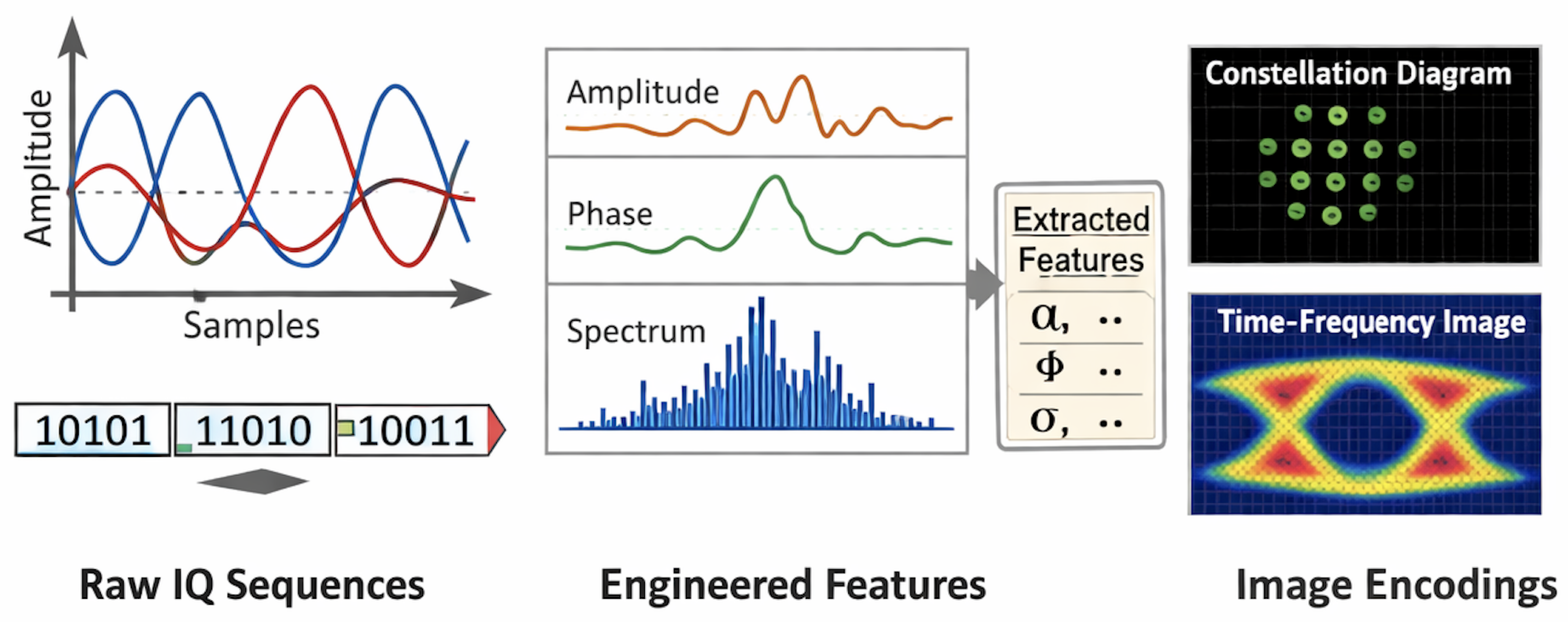 Amplitude

Samples

10101 11010 10011

Raw IQ Sequences

Amplitude

Phase

Spectrum

Extracted Features

$\alpha$, ..

$\phi$ ..

$\sigma$, ..

Engineered Features

Constellation Diagram

Time-Frequency Image

Image Encodings